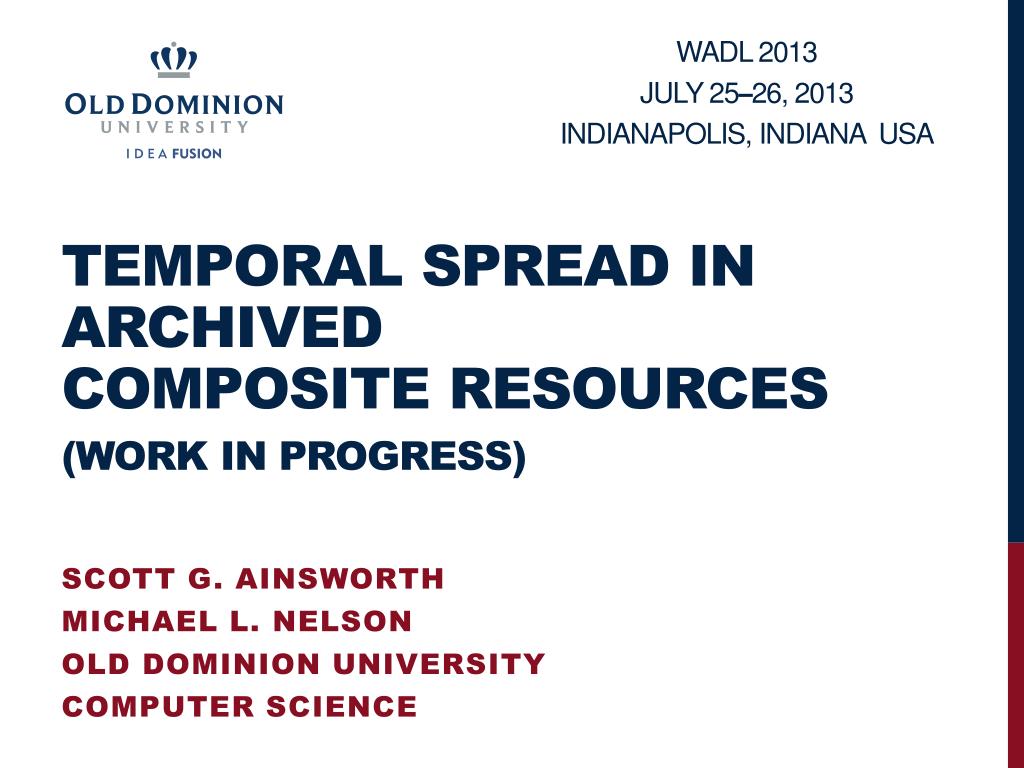 OLD DOMINION
UNIVERSITY
IDEA FUSION

WADL 2013
JULY 25–26, 2013
INDIANAPOLIS, INDIANA USA

TEMPORAL SPREAD IN ARCHIVED COMPOSITE RESOURCES
(WORK IN PROGRESS)

SCOTT G. AINSWORTH
MICHAEL L. NELSON
OLD DOMINION UNIVERSITY
COMPUTER SCIENCE